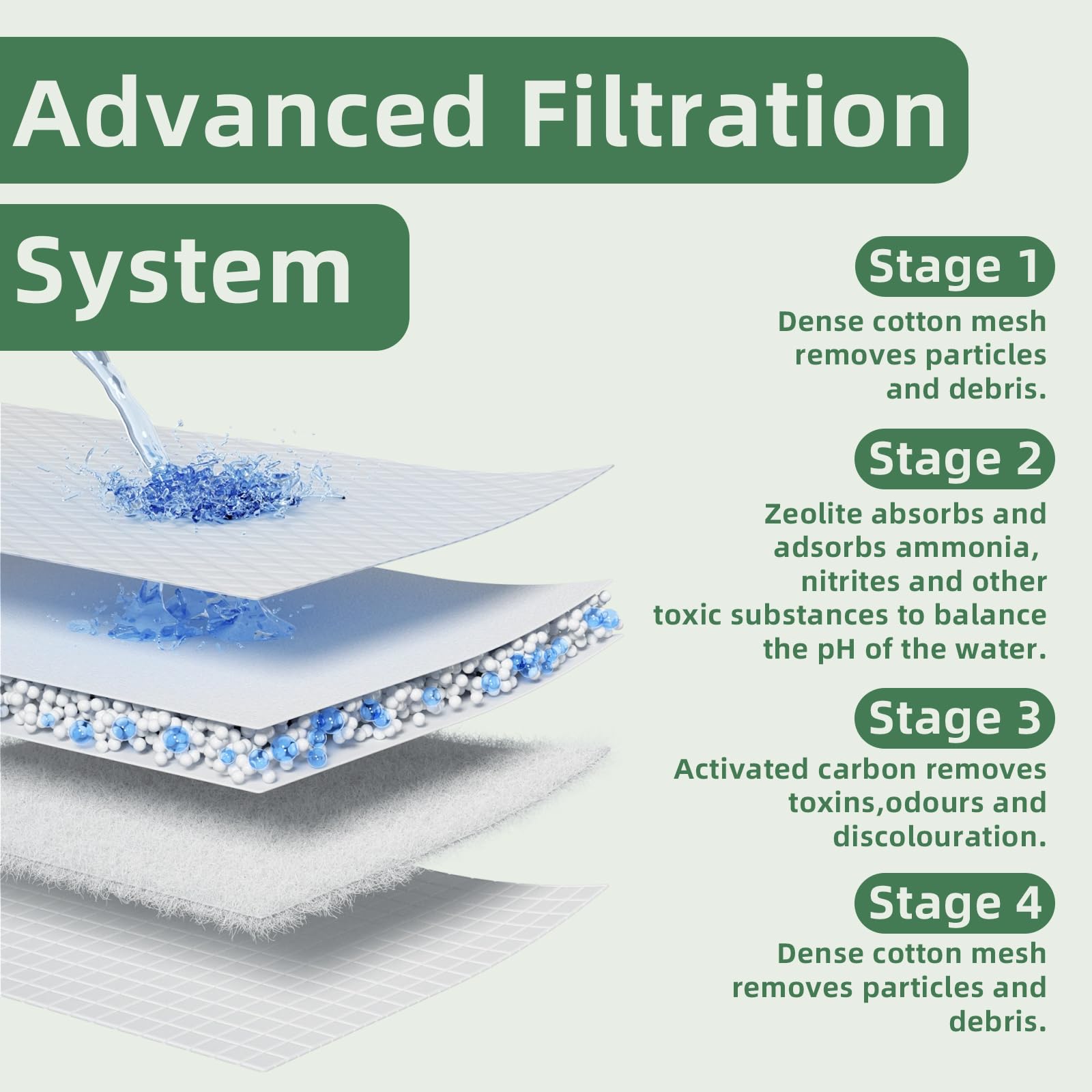 Advanced Filtration System

Stage 1

Dense cotton mesh removes particles and debris.

Stage 2

Zeolite absorbs and adsorbs ammonia, nitrites and other toxic substances to balance the pH of the water.

Stage 3

Activated carbon removes toxins,odours and discolouration.

Stage 4

Dense cotton mesh removes particles and debris.